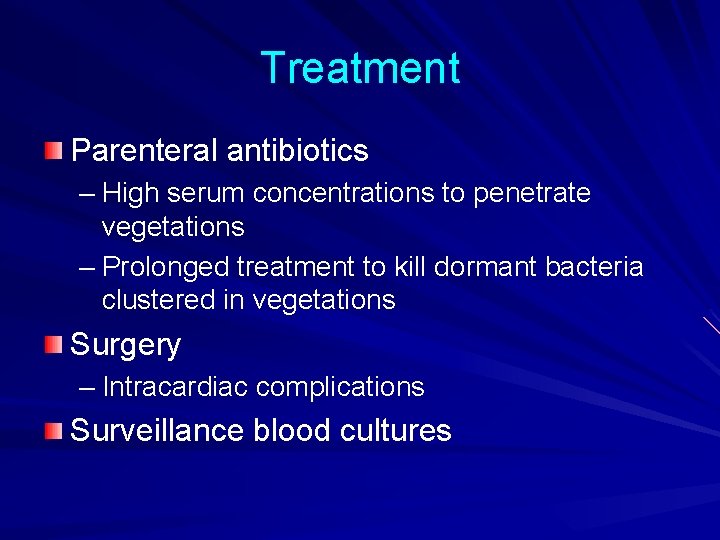 Treatment

Parenteral antibiotics

– High serum concentrations to penetrate vegetations

– Prolonged treatment to kill dormant bacteria clustered in vegetations

Surgery

– Intracardiac complications

Surveillance blood cultures